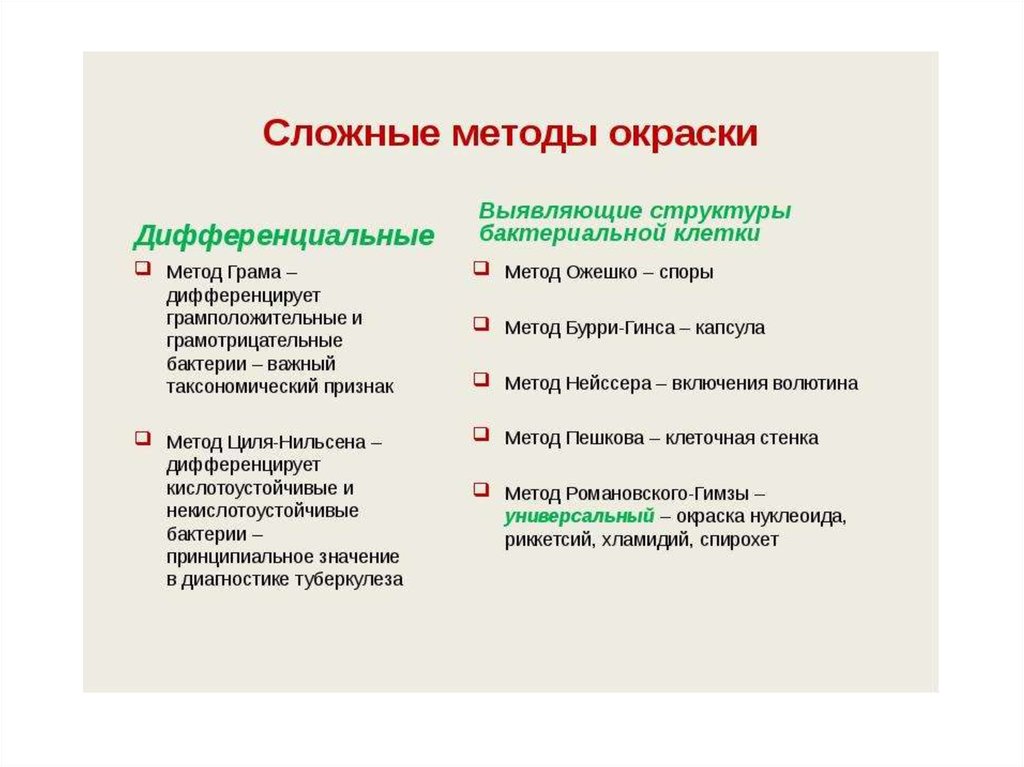 Сложные методы окраски

Дифференциальные

Метод Грама – дифференцирует грамположительные и грамотрицательные бактерии – важный таксономический признак

Метод Циля-Нильсена – дифференцирует кислотоустойчивые и некислотоустойчивые бактерии – принципиальное значение в диагностике туберкулеза

Выявляющие структуры бактериальной клетки

Метод Ожешко – споры

Метод Бурри-Гинса – капсула

Метод Нейссера – включения волютина

Метод Пешкова – клеточная стенка

Метод Романовского-Гимзы – универсальный – окраска нуклеоида, риккетсий, хламидий, спирохет